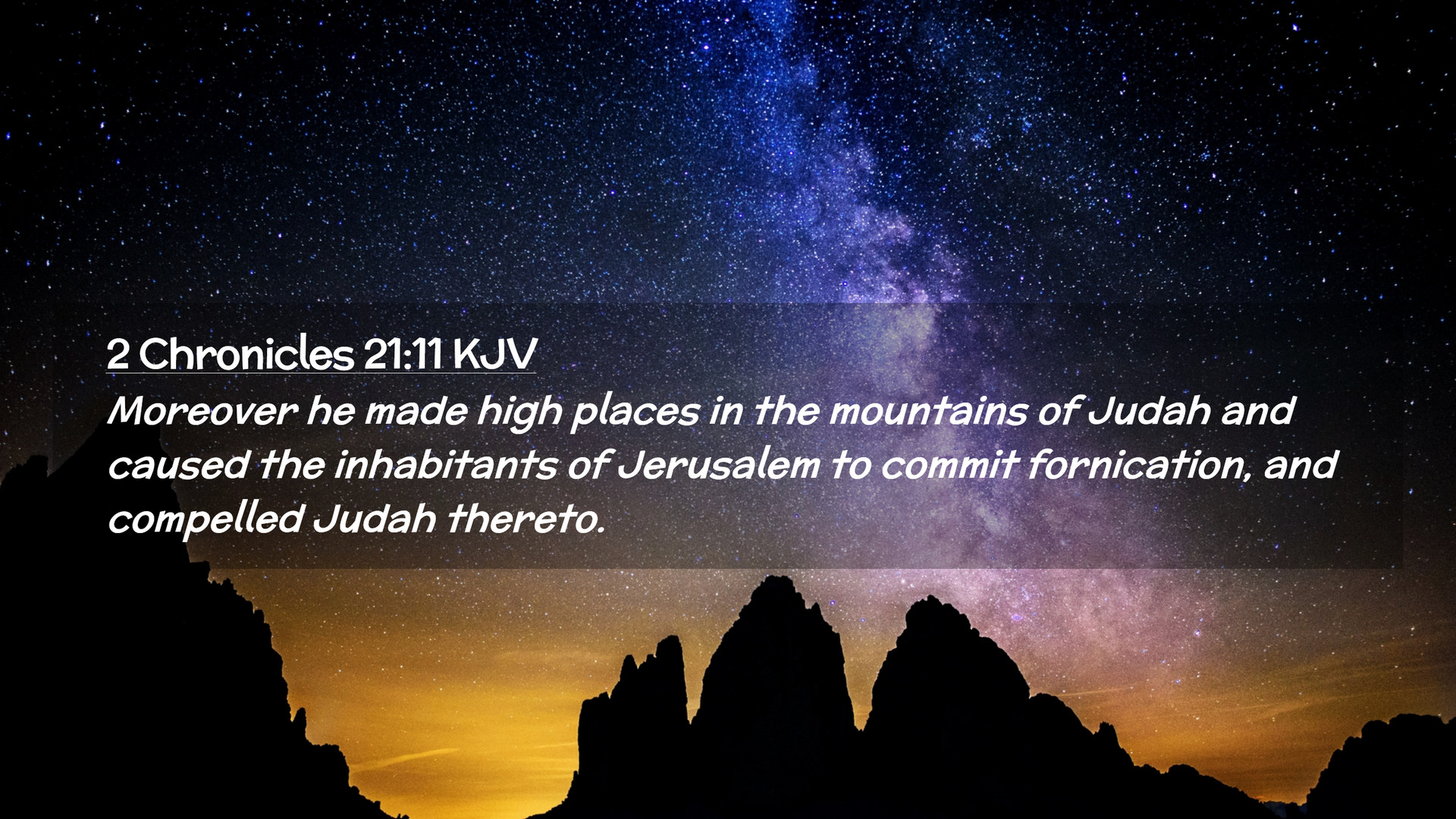 2 Chronicles 21:11 KJV
Moreover he made high places in the mountains of Judah and caused the inhabitants of Jerusalem to commit fornication, and compelled Judah thereto.